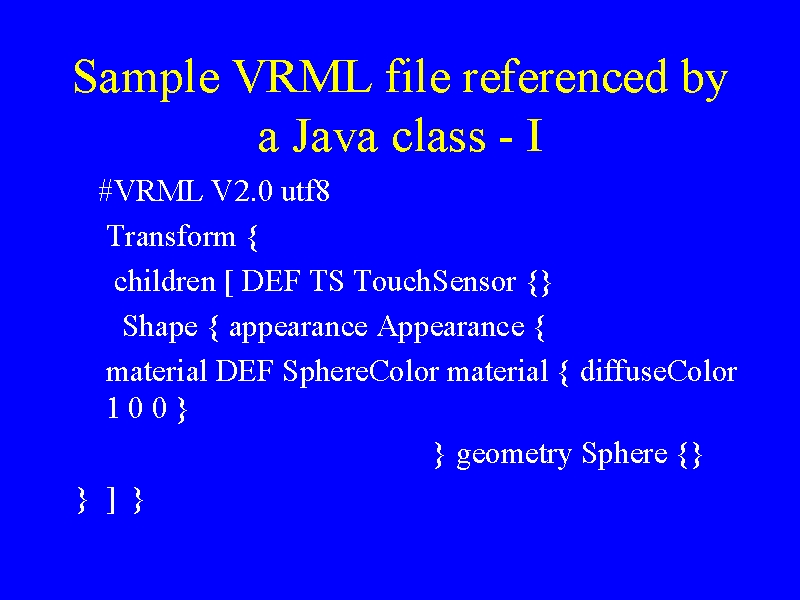 Sample VRML file referenced by a Java class - I

#VRML V2.0 utf8
Transform {
children [ DEF TS TouchSensor {}
Shape { appearance Appearance {
material DEF SphereColor material { diffuseColor 1 0 0 }
} geometry Sphere {}
} ] }